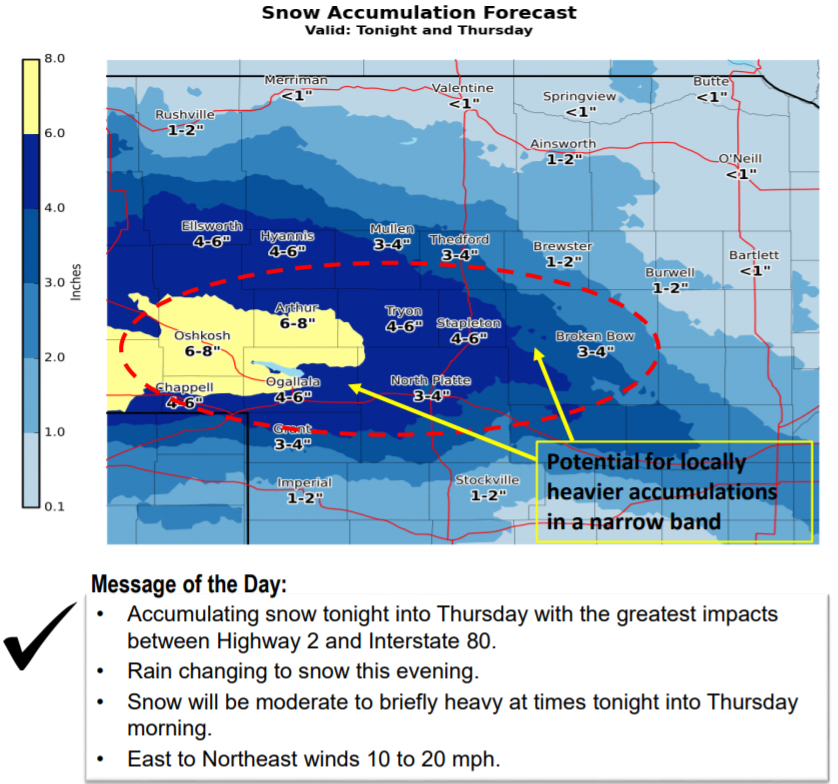 Snow Accumulation Forecast
Valid: Tonight and Thursday

8.0
6.0
4.0
3.0
2.0
1.0
0.1
Inches

Merriman
<1"
Valentine
<1"
Springview
<1"
Butte
<1"
Rushville
1-2"
Ainsworth
1-2"
O'Neill
<1"
Ellsworth
4-6"
Hyannis
4-6"
Mullen
3-4"
Thedford
3-4"
Brewster
1-2"
Bartlett
<1"
Burwell
1-2"
Arthur
6-8"
Tryon
4-6"
Stapleton
4-6"
Broken Bow
3-4"
Oshkosh
6-8"
Chappell
4-6"
Ogallala
4-6"
North Platte
3-4"
Grant
3-4"
Imperial
1-2"
Stockville
1-2"

Potential for locally heavier accumulations in a narrow band

Message of the Day:
• Accumulating snow tonight into Thursday with the greatest impacts between Highway 2 and Interstate 80.
• Rain changing to snow this evening.
• Snow will be moderate to briefly heavy at times tonight into Thursday morning.
• East to Northeast winds 10 to 20 mph.